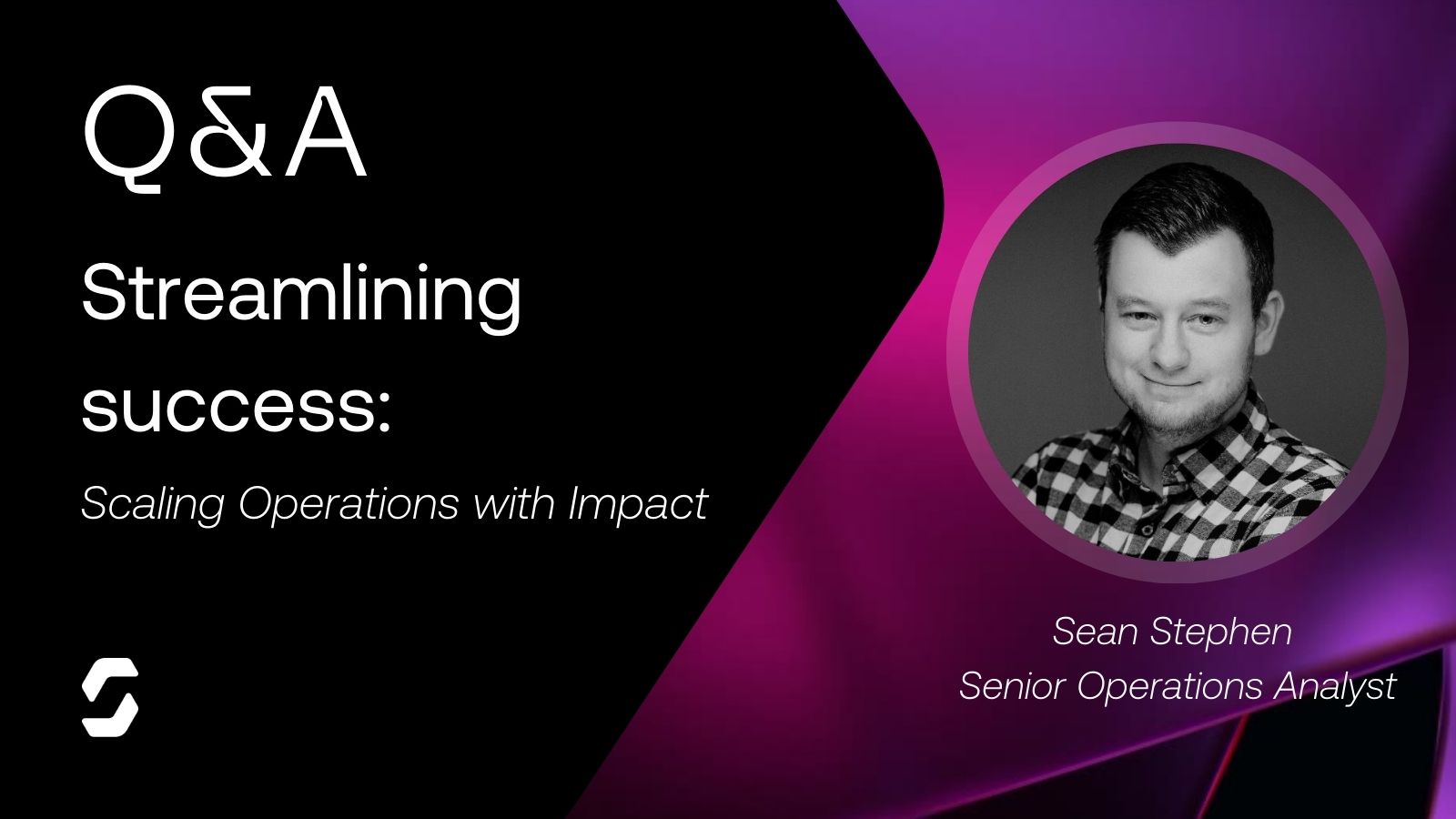 Q&A

Streamlining success:

Scaling Operations with Impact

Sean Stephen
Senior Operations Analyst